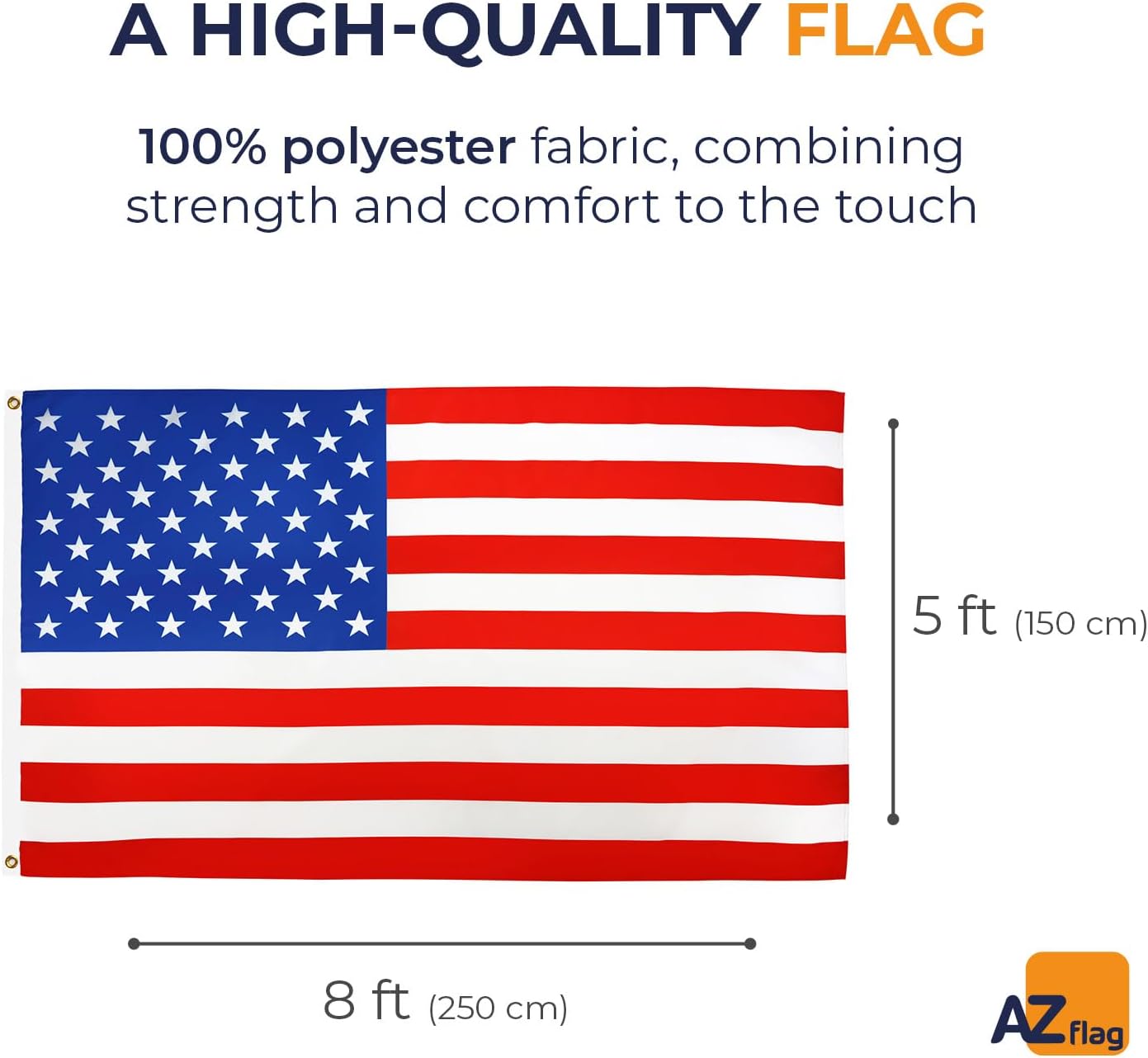 A HIGH-QUALITY FLAG

100% polyester fabric, combining strength and comfort to the touch

5 ft (150 cm)

8 ft (250 cm)

AZ flag